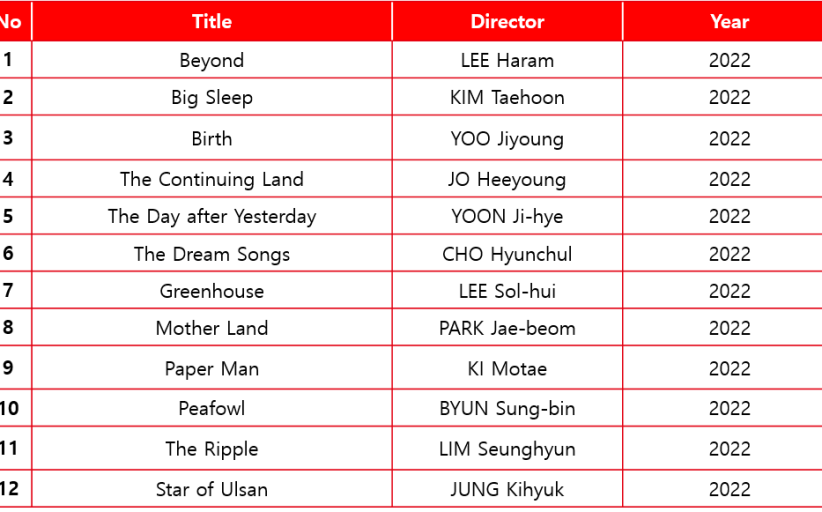 | No | Title | Director | Year |
|---|---|---|---|
| 1 | Beyond | LEE Haram | 2022 |
| 2 | Big Sleep | KIM Taehoon | 2022 |
| 3 | Birth | YOO Jiyoung | 2022 |
| 4 | The Continuing Land | JO Heeyoung | 2022 |
| 5 | The Day after Yesterday | YOON Ji-hye | 2022 |
| 6 | The Dream Songs | CHO Hyunchul | 2022 |
| 7 | Greenhouse | LEE Sol-hui | 2022 |
| 8 | Mother Land | PARK Jae-beom | 2022 |
| 9 | Paper Man | KI Motae | 2022 |
| 10 | Peafowl | BYUN Sung-bin | 2022 |
| 11 | The Ripple | LIM Seunghyun | 2022 |
| 12 | Star of Ulsan | JUNG Kihyuk | 2022 |